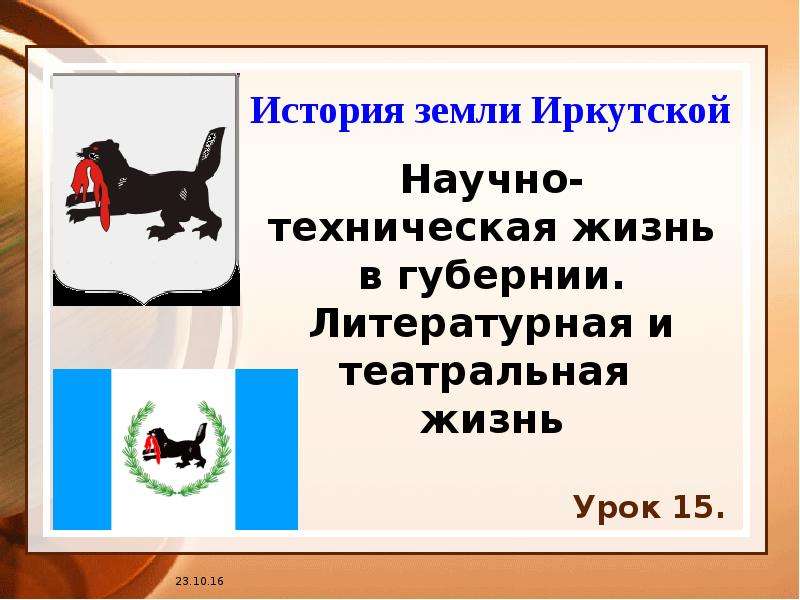 История земли Иркутской

Научно-техническая жизнь в губернии. Литературная и театральная жизнь

Урок 15.

23.10.16